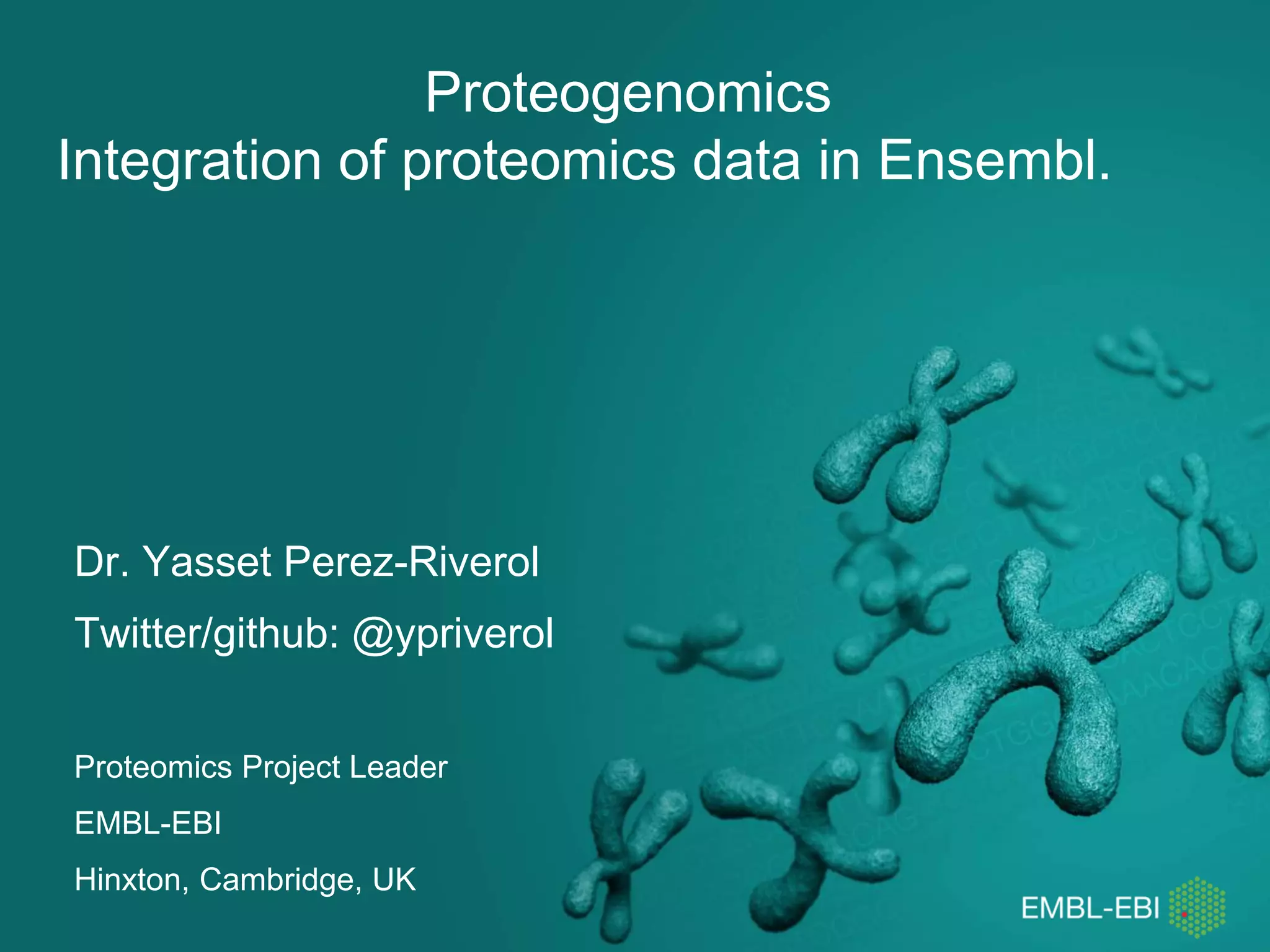 Proteogenomics
Integration of proteomics data in Ensembl.

Dr. Yasset Perez-Riverol

Twitter/github: @ypriverol

Proteomics Project Leader

EMBL-EBI

Hinxton, Cambridge, UK

EMBL-EBI